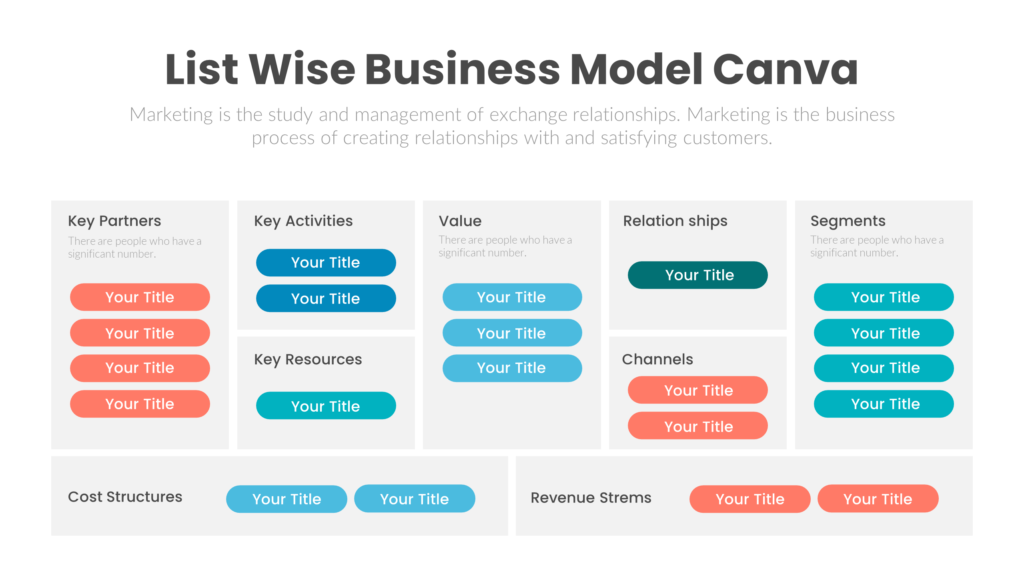 List Wise Business Model Canva

Marketing is the study and management of exchange relationships. Marketing is the business process of creating relationships with and satisfying customers.

Key Partners
There are people who have a significant number.
Your Title
Your Title
Your Title
Your Title

Key Activities
Your Title
Your Title

Key Resources
Your Title

Value
There are people who have a significant number.
Your Title
Your Title
Your Title

Relation ships
Your Title

Channels
Your Title
Your Title

Segments
There are people who have a significant number.
Your Title
Your Title
Your Title
Your Title

Cost Structures
Your Title
Your Title

Revenue Strems
Your Title
Your Title